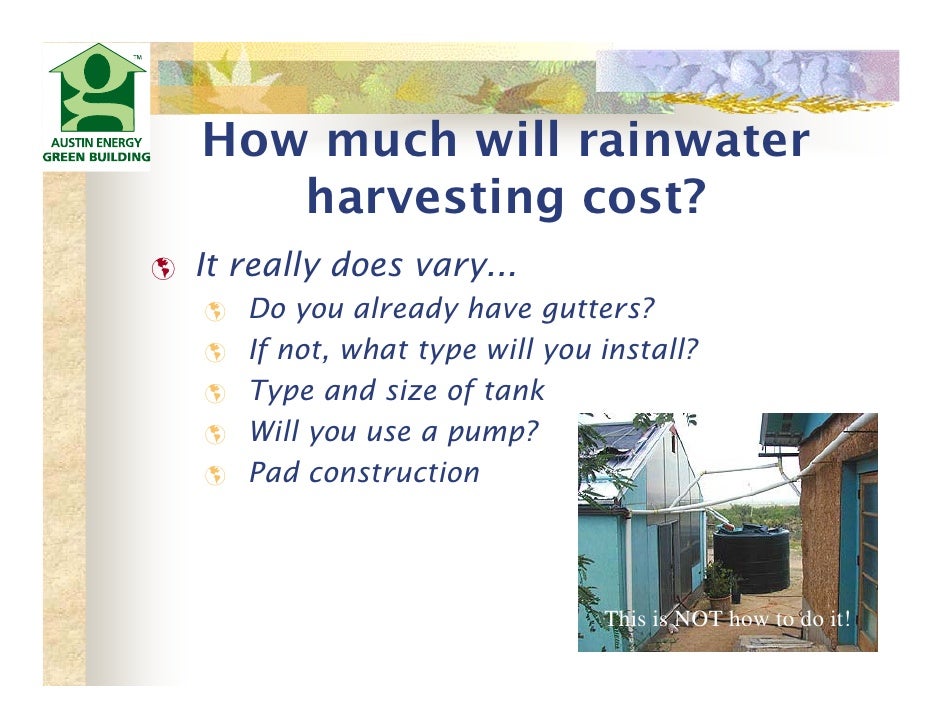 TM
AUSTIN ENERGY
GREEN BUILDING

How much will rainwater harvesting cost?

It really does vary...
Do you already have gutters?
If not, what type will you install?
Type and size of tank
Will you use a pump?
Pad construction

This is NOT how to do it!